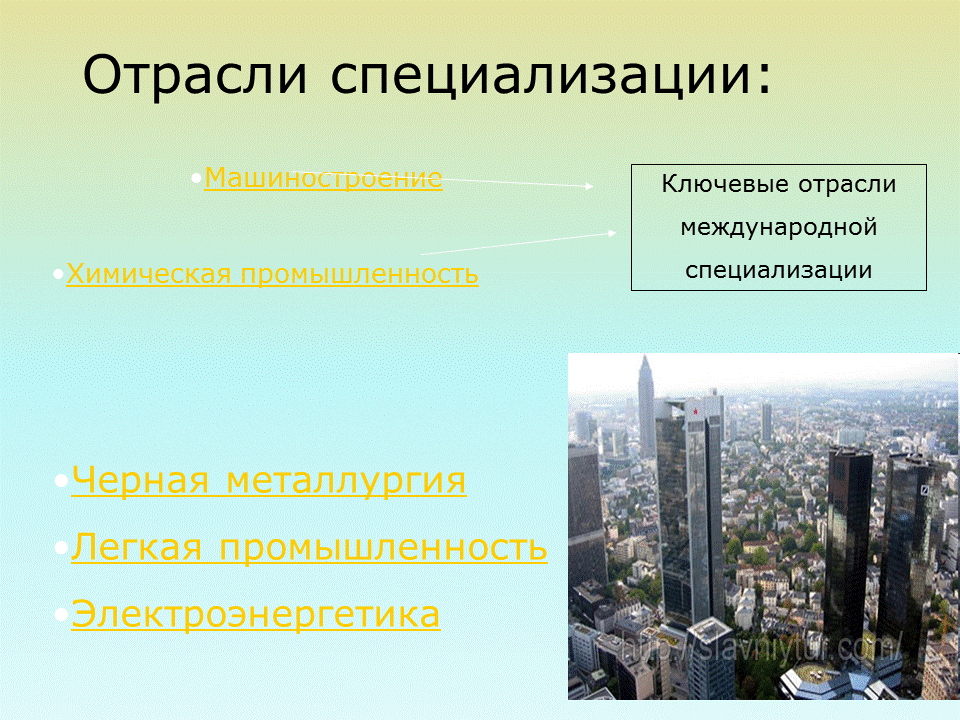 Отрасли специализации:

•Машиностроение

•Химическая промышленность

Ключевые отрасли международной специализации

•Черная металлургия

•Легкая промышленность

•Электроэнергетика

http://slavniytur.com/